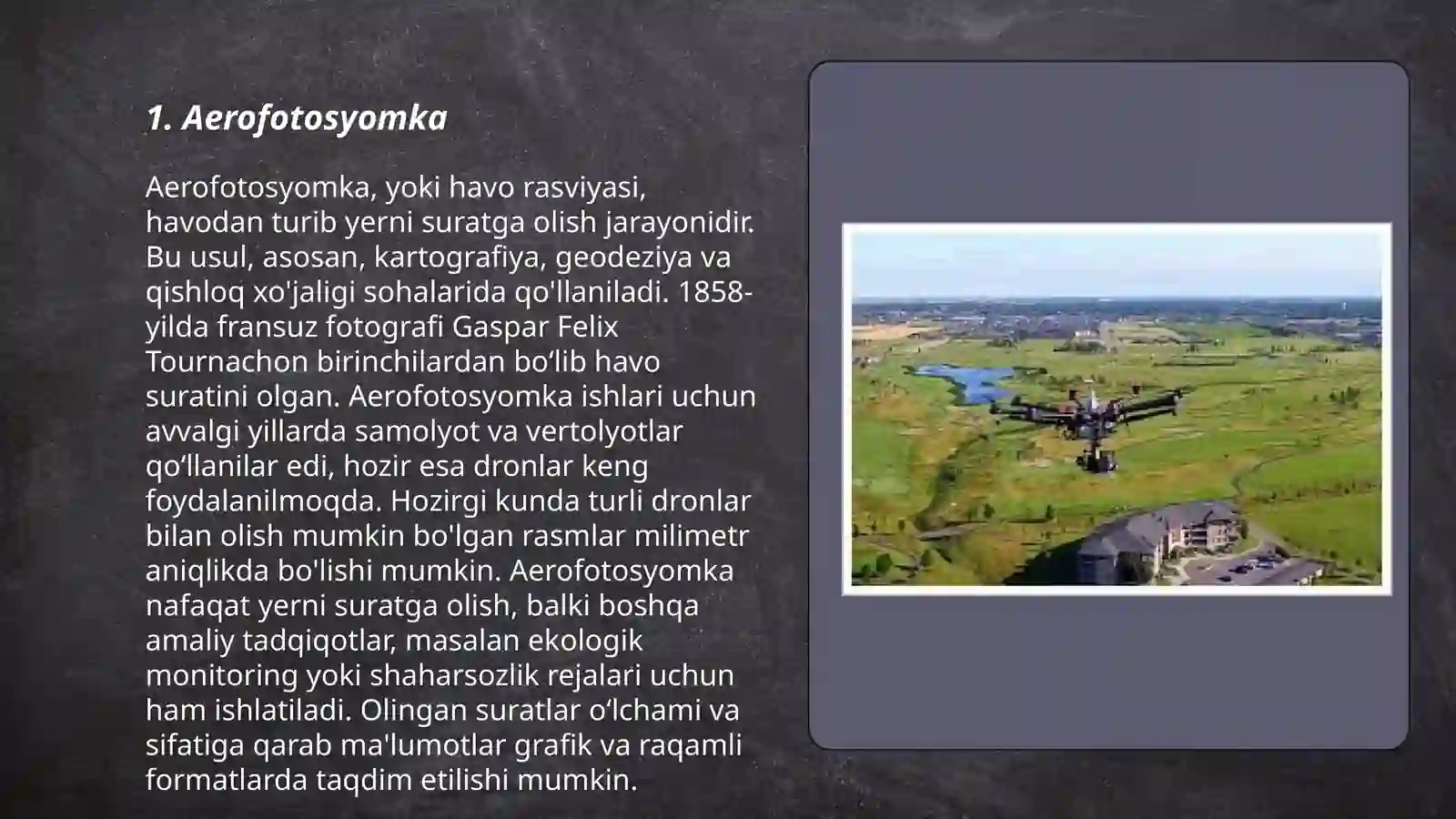 1. Aerofotosyomka

Aerofotosyomka, yoki havo rasviyasi, havodan turib yerni suratga olish jarayonidir. Bu usul, asosan, kartografiya, geodeziya va qishloq xo'jaligi sohalarida qo'llaniladi. 1858-yilda fransuz fotografi Gaspar Felix Tournachon birinchilardan bo‘lib havo suratini olgan. Aerofotosyomka ishlari uchun avvalgi yillarda samolyot va vertolyotlar qo‘llanilar edi, hozir esa dronlar keng foydalanilmoqda. Hozirgi kunda turli dronlar bilan olish mumkin bo'lgan rasmlar milimetr aniqlikda bo'lishi mumkin. Aerofotosyomka nafaqat yerni suratga olish, balki boshqa amaliy tadqiqotlar, masalan ekologik monitoring yoki shaharsozlik rejalari uchun ham ishlatiladi. Olingan suratlar o‘lchami va sifatiga qarab ma'lumotlar grafik va raqamli formatlarda taqdim etilishi mumkin.